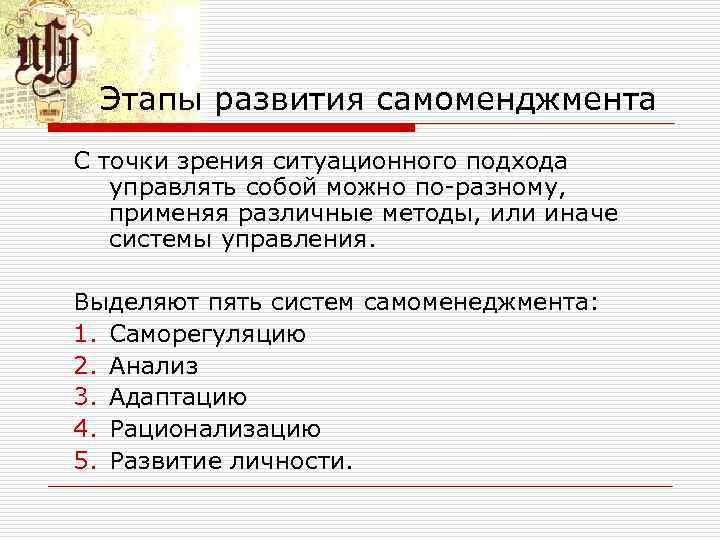 Этапы развития самоменджмента

С точки зрения ситуационного подхода управлять собой можно по-разному, применяя различные методы, или иначе системы управления.

Выделяют пять систем самоменеджмента:
1. Саморегуляцию
2. Анализ
3. Адаптацию
4. Рационализацию
5. Развитие личности.